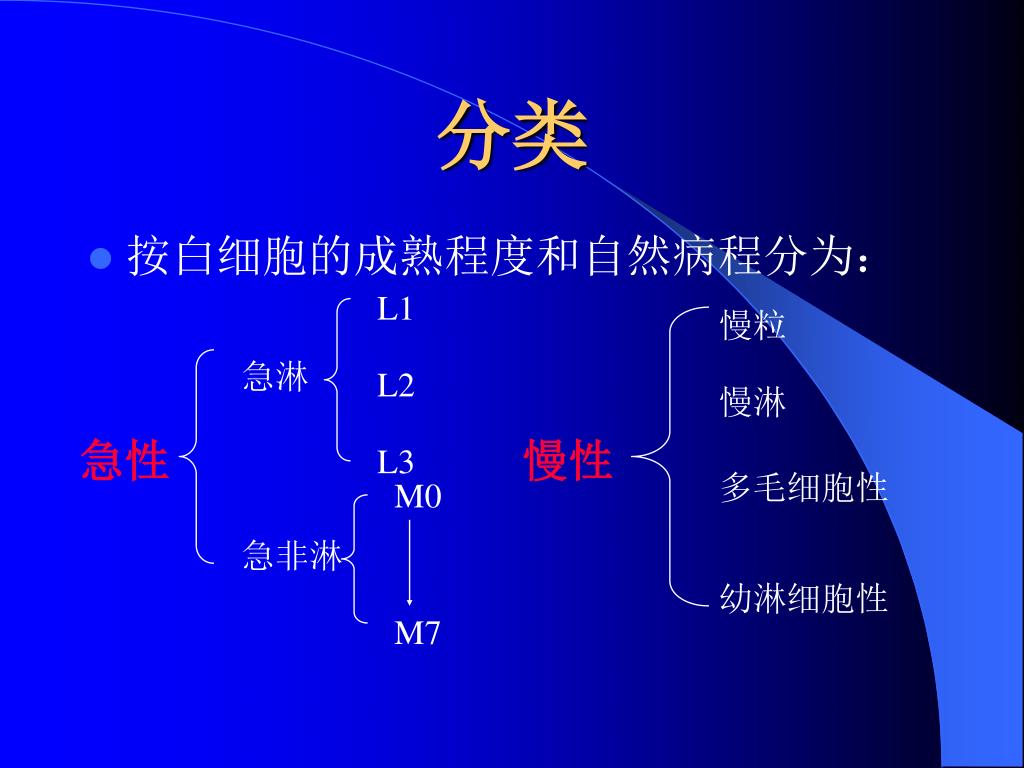 分类

按白细胞的成熟程度和自然病程分为：

急性

急淋

L1

L2

L3

急非淋

M0

M7

慢性

慢粒

慢淋

多毛细胞性

幼淋细胞性